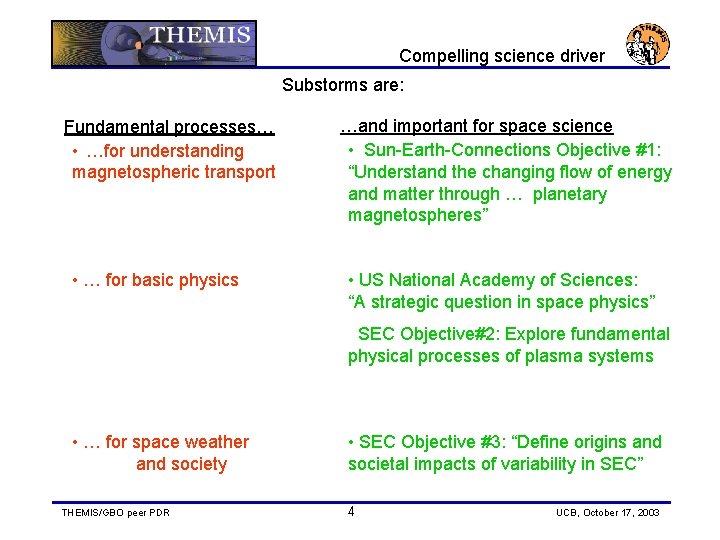 THEMIS

Compelling science driver

THEMIS

Substorms are:

Fundamental processes…

• …for understanding magnetospheric transport

• … for basic physics

• … for space weather and society

…and important for space science

• Sun-Earth-Connections Objective #1: “Understand the changing flow of energy and matter through … planetary magnetospheres”

• US National Academy of Sciences: “A strategic question in space physics”

SEC Objective#2: Explore fundamental physical processes of plasma systems

• SEC Objective #3: “Define origins and societal impacts of variability in SEC”

THEMIS/GBO peer PDR

4

UCB, October 17, 2003